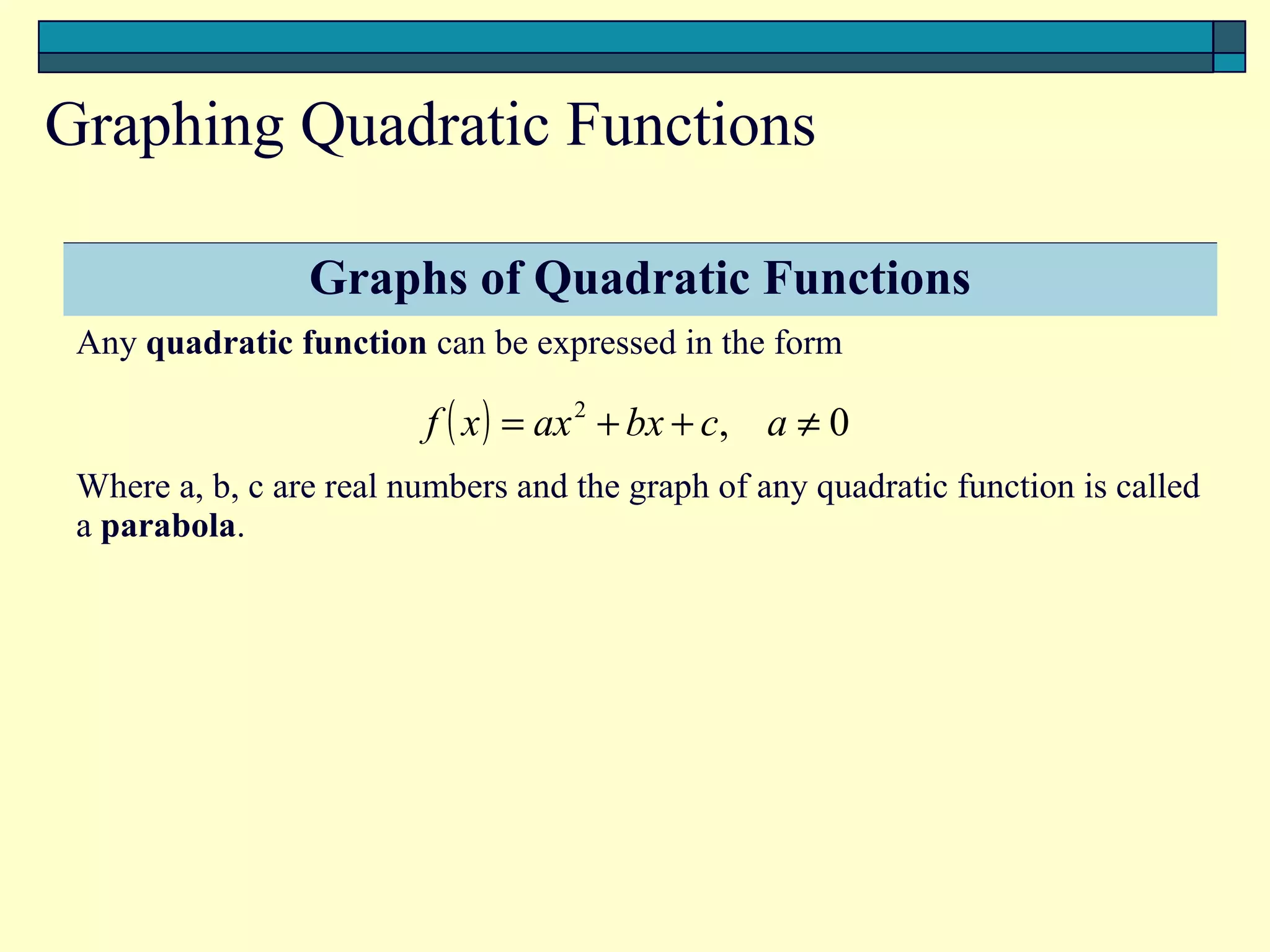 Graphing Quadratic Functions

Graphs of Quadratic Functions

Any quadratic function can be expressed in the form

$f(x) = ax^2 + bx + c, \quad a \neq 0$

Where a, b, c are real numbers and the graph of any quadratic function is called a parabola.